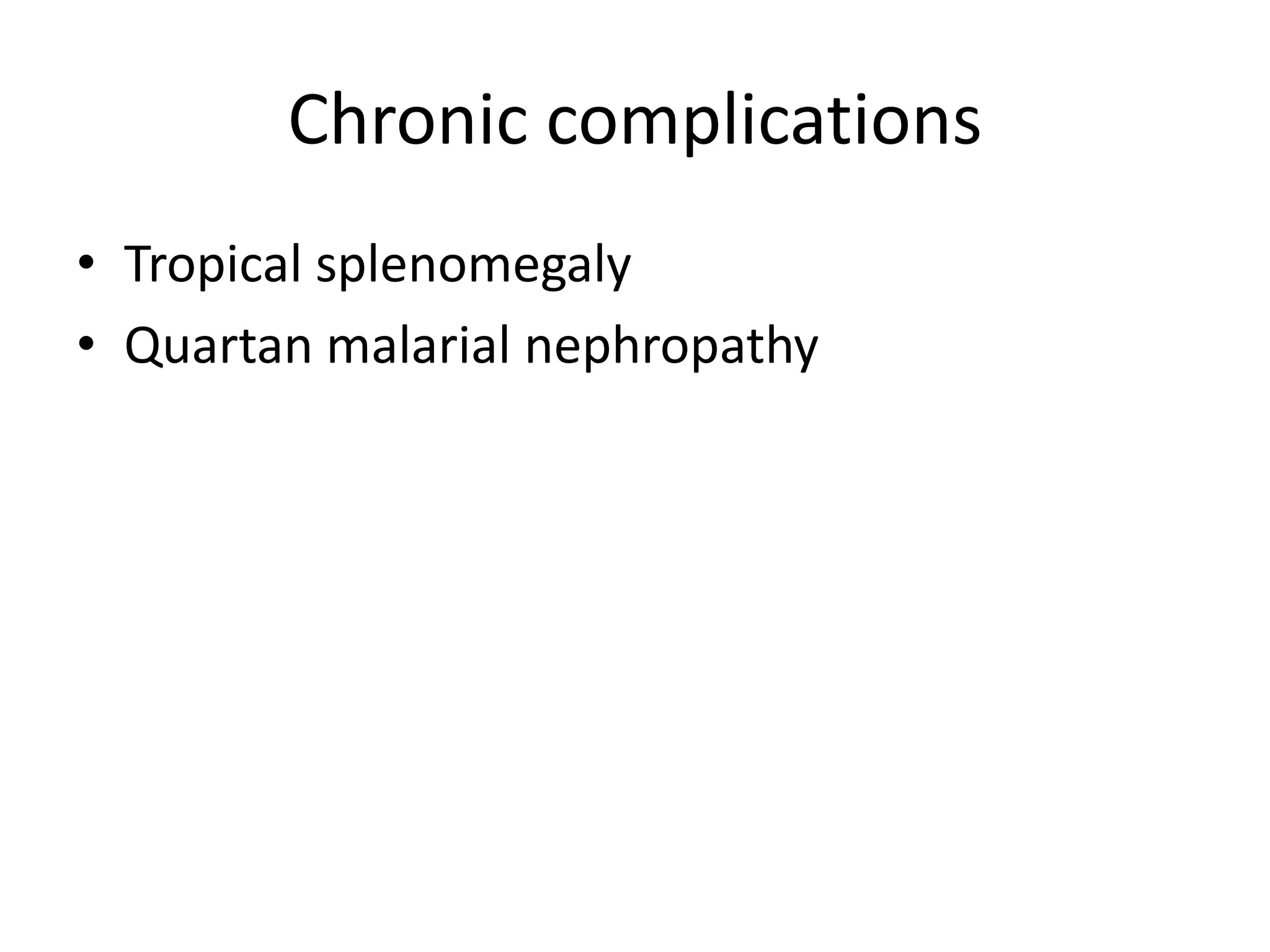 Chronic complications

• Tropical splenomegaly
• Quartan malarial nephropathy